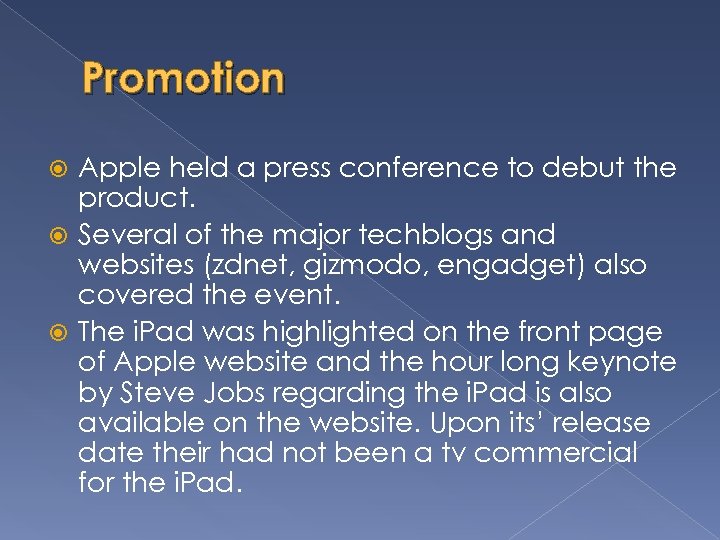 Promotion

Apple held a press conference to debut the product.

Several of the major techblogs and websites (zdnet, gizmodo, engadget) also covered the event.

The iPad was highlighted on the front page of Apple website and the hour long keynote by Steve Jobs regarding the iPad is also available on the website. Upon its' release date their had not been a tv commercial for the iPad.